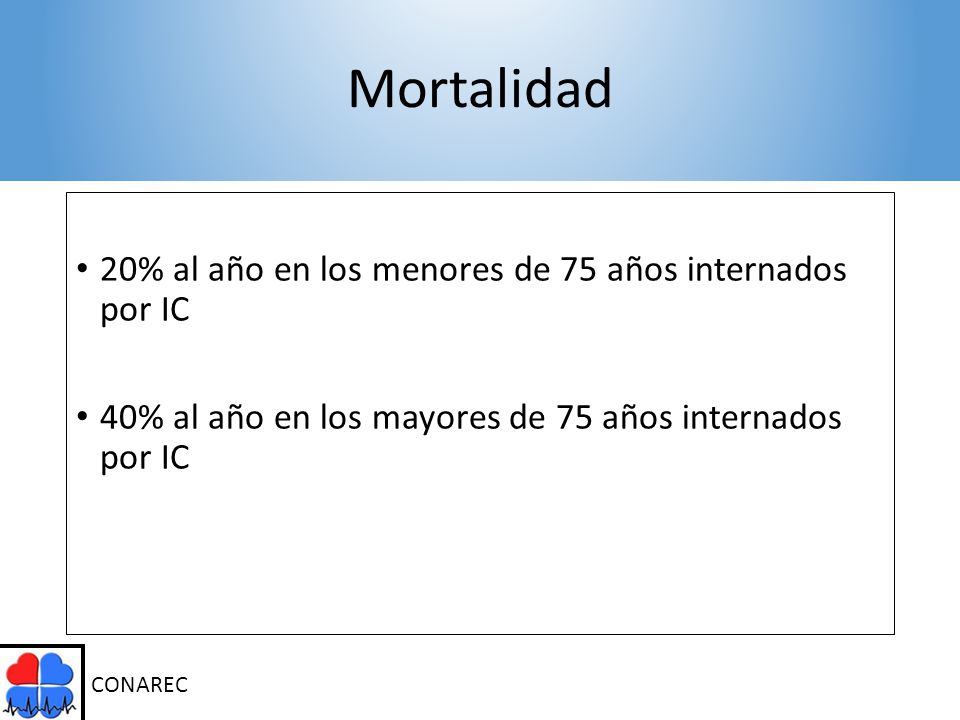 Mortalidad

• 20% al año en los menores de 75 años internados por IC

• 40% al año en los mayores de 75 años internados por IC

CONAREC